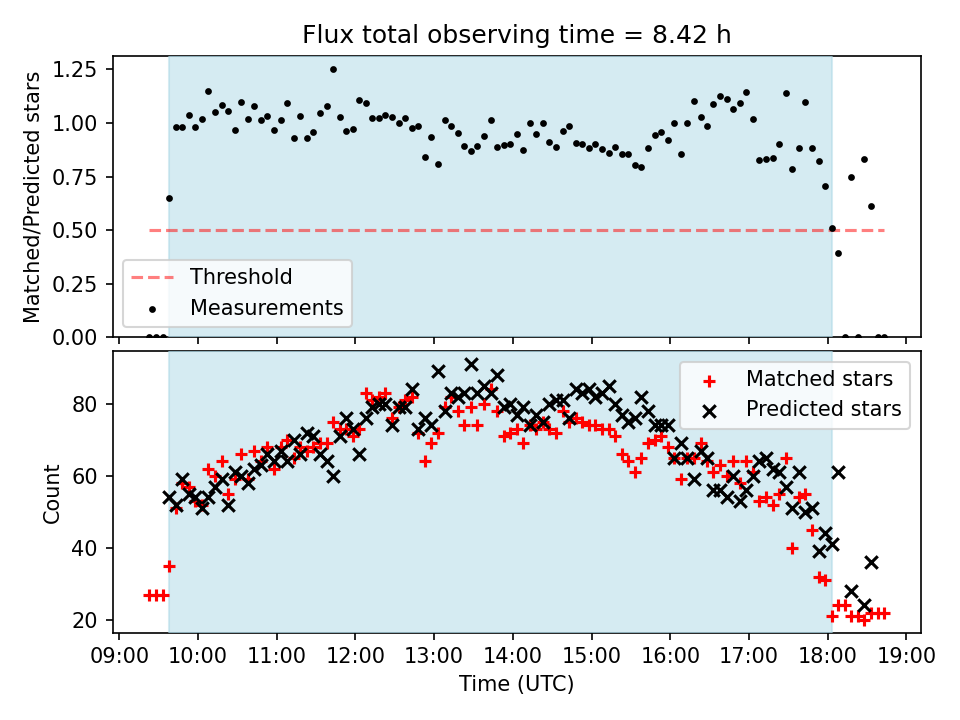 Flux total observing time = 8.42 h

Matched/Predicted stars

1.25
1.00
0.75
0.50
0.25
0.00

Threshold
Measurements

Count

80
60
40
20

Matched stars
Predicted stars

09:00 10:00 11:00 12:00 13:00 14:00 15:00 16:00 17:00 18:00 19:00

Time (UTC)